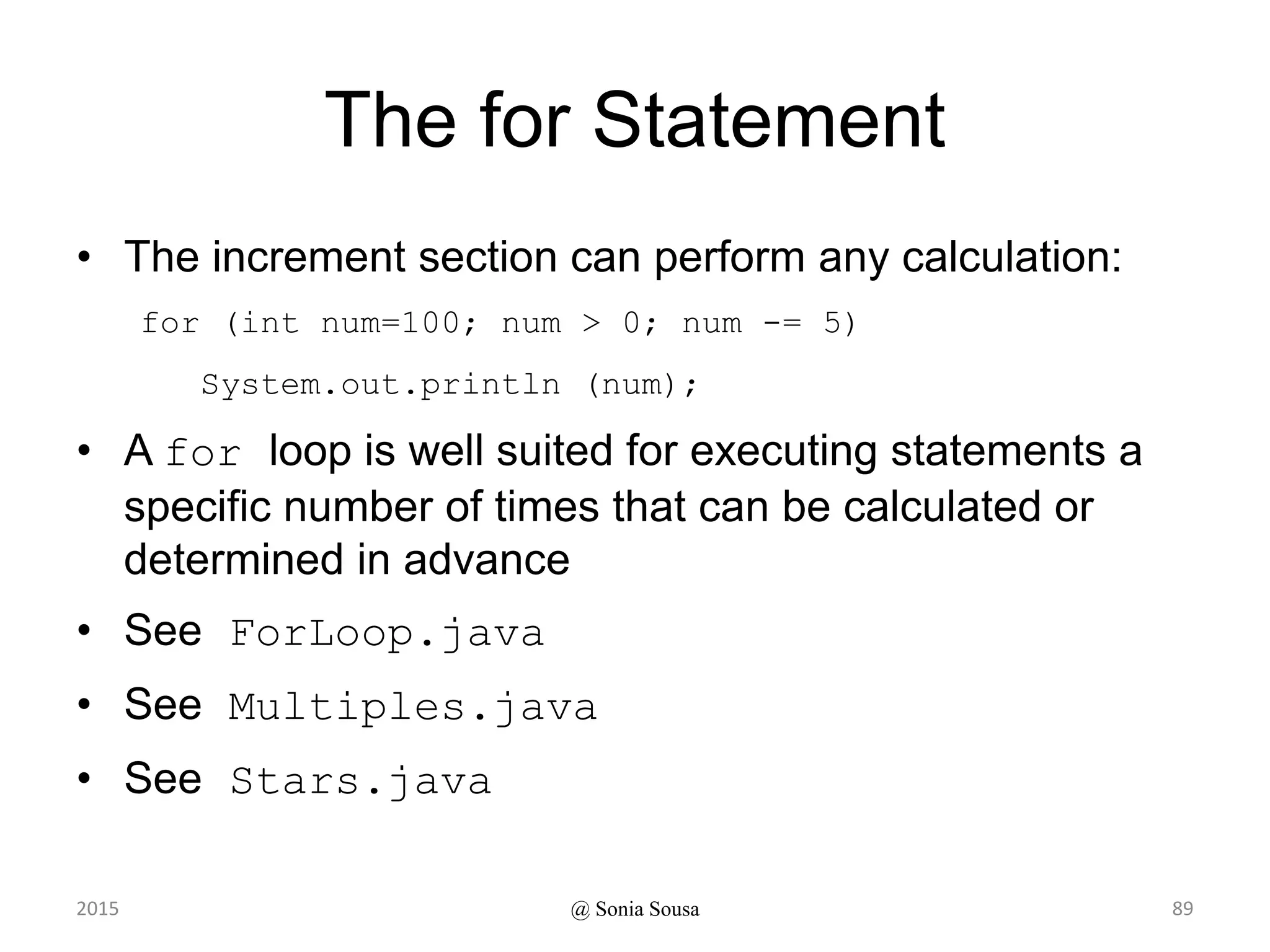 The for Statement

• The increment section can perform any calculation:

for (int num=100; num > 0; num -= 5)
    System.out.println (num);

• A for loop is well suited for executing statements a specific number of times that can be calculated or determined in advance

• See ForLoop.java

• See Multiples.java

• See Stars.java

2015 @ Sonia Sousa 89